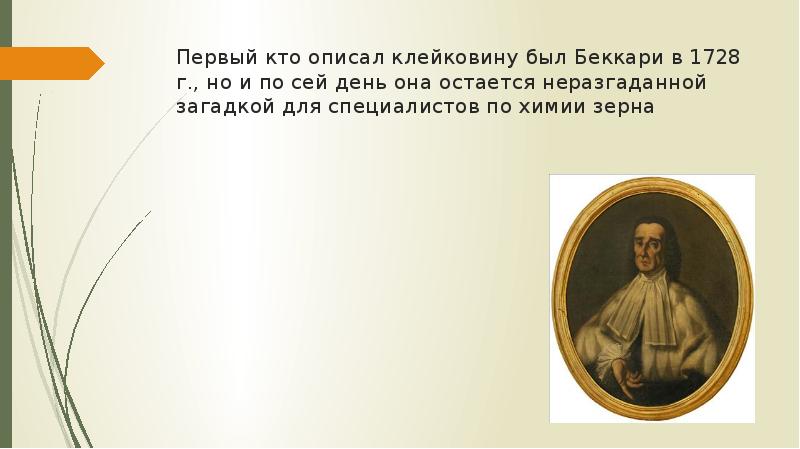 Первый кто описал клейковину был Беккари в 1728 г., но и по сей день она остается неразгаданной загадкой для специалистов по химии зерна